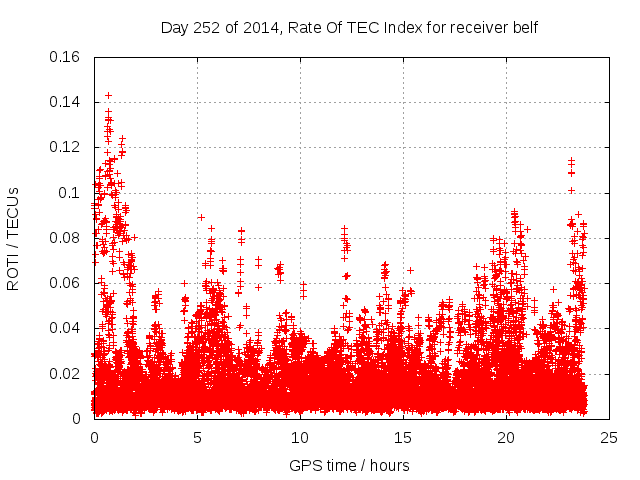 Day 252 of 2014, Rate Of TEC Index for receiver belf

ROTI / TECUs

0.16
0.14
0.12
0.1
0.08
0.06
0.04
0.02
0

0
5
10
15
20
25

GPS time / hours